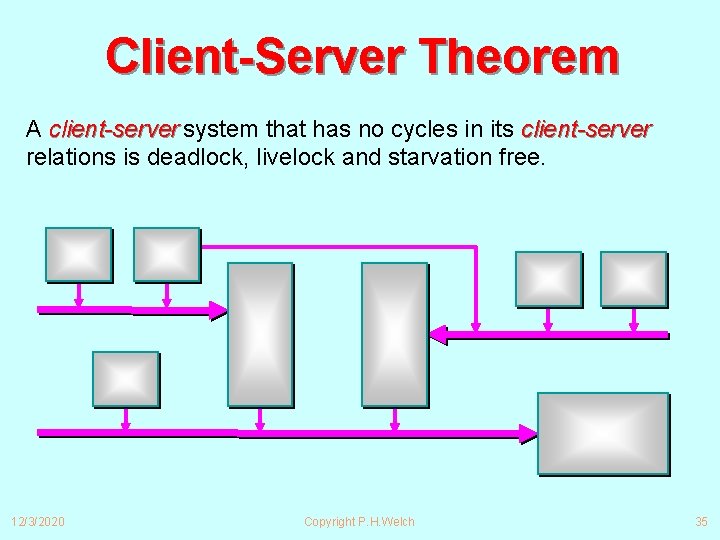 Client-Server Theorem

A client-server system that has no cycles in its client-server relations is deadlock, livelock and starvation free.

12/3/2020

Copyright P.H.Welch

35